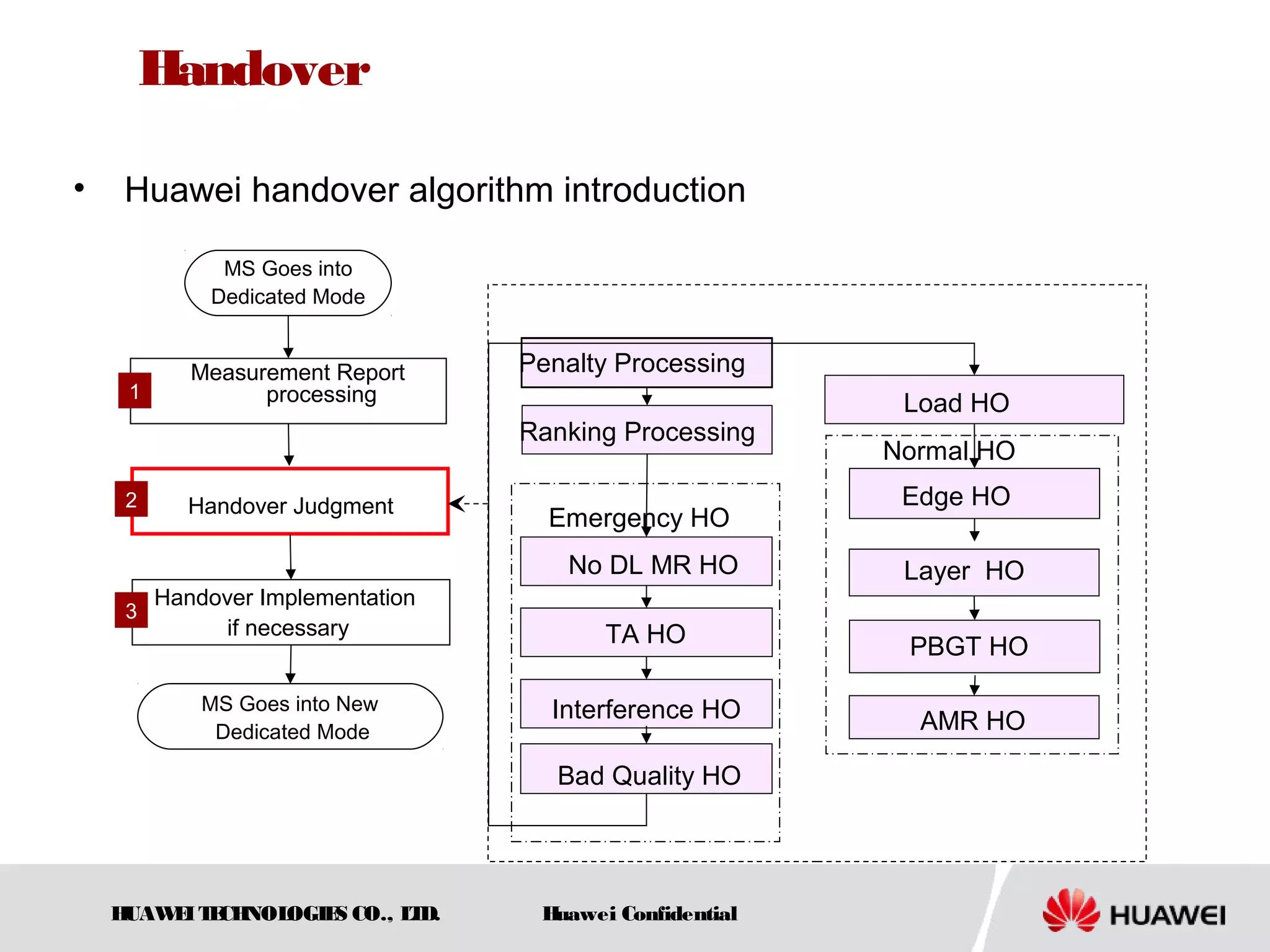 Handover

• Huawei handover algorithm introduction

MS Goes into Dedicated Mode

1 Measurement Report processing

2 Handover Judgment

3 Handover Implementation if necessary

MS Goes into New Dedicated Mode

Penalty Processing

Ranking Processing

Emergency HO

No DL MR HO

TA HO

Interference HO

Bad Quality HO

Load HO

Normal HO

Edge HO

Layer HO

PBGT HO

AMR HO

HUAWEI TECHNOLOGIES CO., LTD.

Huawei Confidential

HUAWEI